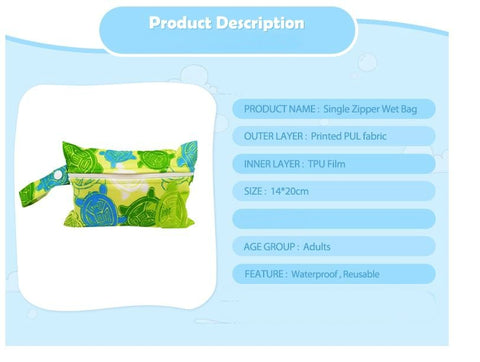 Product Description

PRODUCT NAME : Single Zipper Wet Bag

OUTER LAYER : Printed PUL fabric

INNER LAYER : TPU Film

SIZE : 14*20cm

AGE GROUP : Adults

FEATURE : Waterproof , Reusable